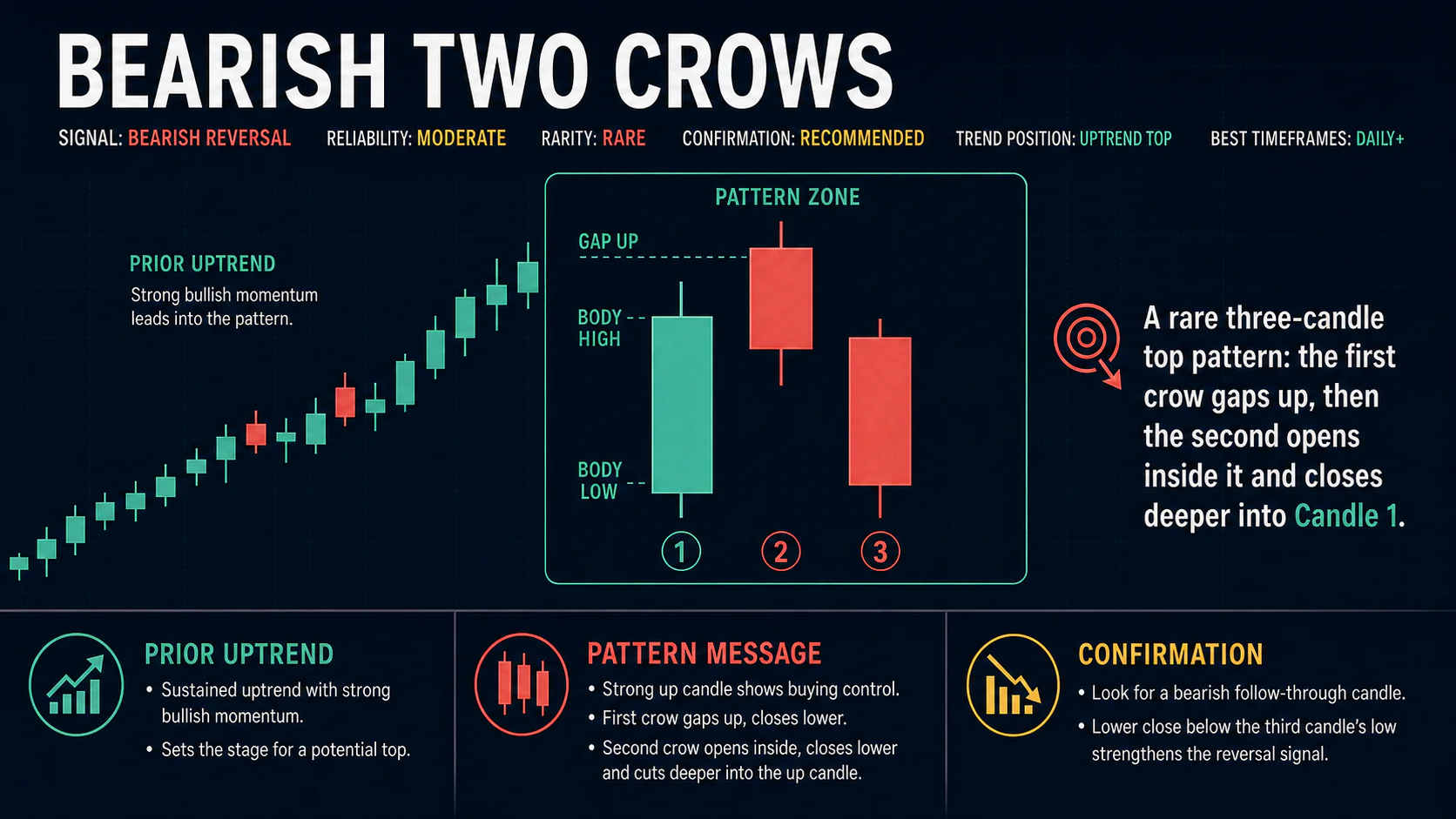 BEARISH TWO CROWS

SIGNAL: BEARISH REVERSAL RELIABILITY: MODERATE RARITY: RARE CONFIRMATION: RECOMMENDED TREND POSITION: UPTREND TOP BEST TIMEFRAMES: DAILY+

PRIOR UPTREND
Strong bullish momentum leads into the pattern.

PATTERN ZONE
GAP UP
BODY HIGH
BODY LOW
1 2 3

A rare three-candle top pattern: the first crow gaps up, then the second opens inside it and closes deeper into Candle 1.

PRIOR UPTREND
• Sustained uptrend with strong bullish momentum.
• Sets the stage for a potential top.

PATTERN MESSAGE
• Strong up candle shows buying control.
• First crow gaps up, closes lower.
• Second crow opens inside, closes lower and cuts deeper into the up candle.

CONFIRMATION
• Look for a bearish follow-through candle.
• Lower close below the third candle's low strengthens the reversal signal.